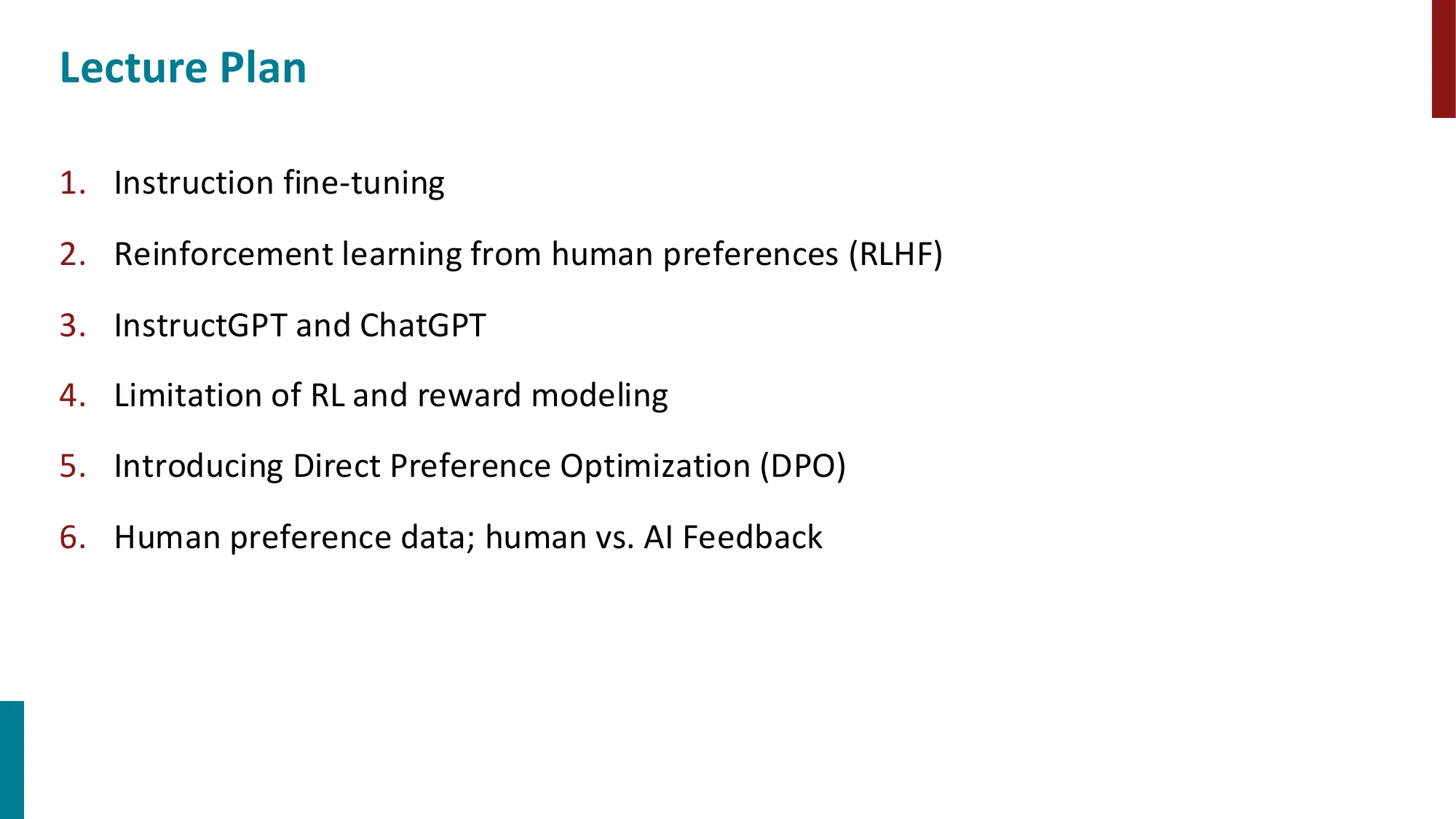 Lecture Plan

1. Instruction fine-tuning

2. Reinforcement learning from human preferences (RLHF)

3. InstructGPT and ChatGPT

4. Limitation of RL and reward modeling

5. Introducing Direct Preference Optimization (DPO)

6. Human preference data; human vs. AI Feedback